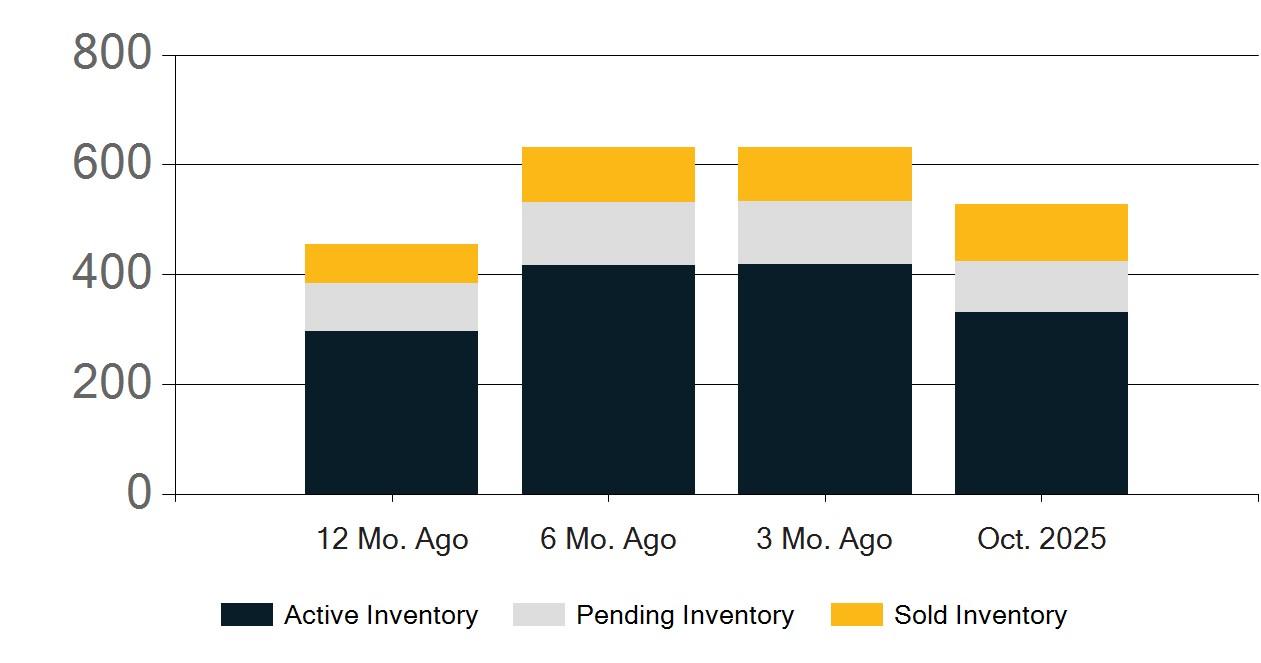 800
600
400
200
0
12 Mo. Ago
6 Mo. Ago
3 Mo. Ago
Oct. 2025
Active Inventory
Pending Inventory
Sold Inventory